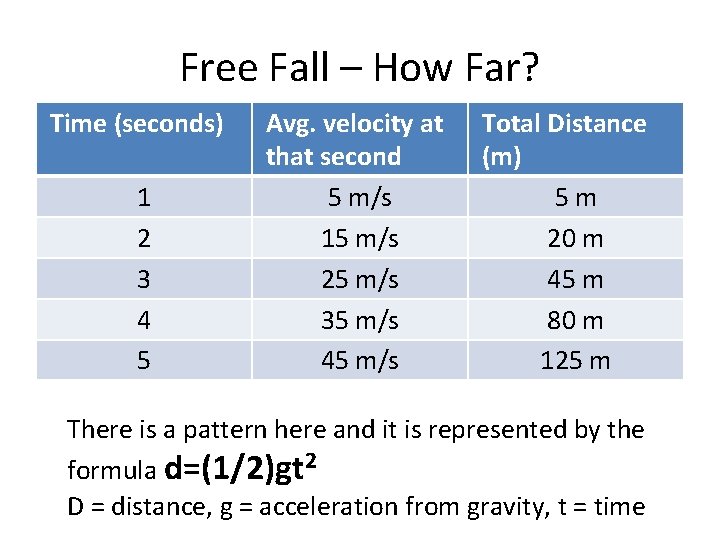 Free Fall – How Far?

| Time (seconds) | Avg. velocity at that second | Total Distance (m) |
|---|---|---|
| 1 | 5 m/s | 5 m |
| 2 | 15 m/s | 20 m |
| 3 | 25 m/s | 45 m |
| 4 | 35 m/s | 80 m |
| 5 | 45 m/s | 125 m |

There is a pattern here and it is represented by the formula $d=(1/2)gt^2$

D = distance, g = acceleration from gravity, t = time